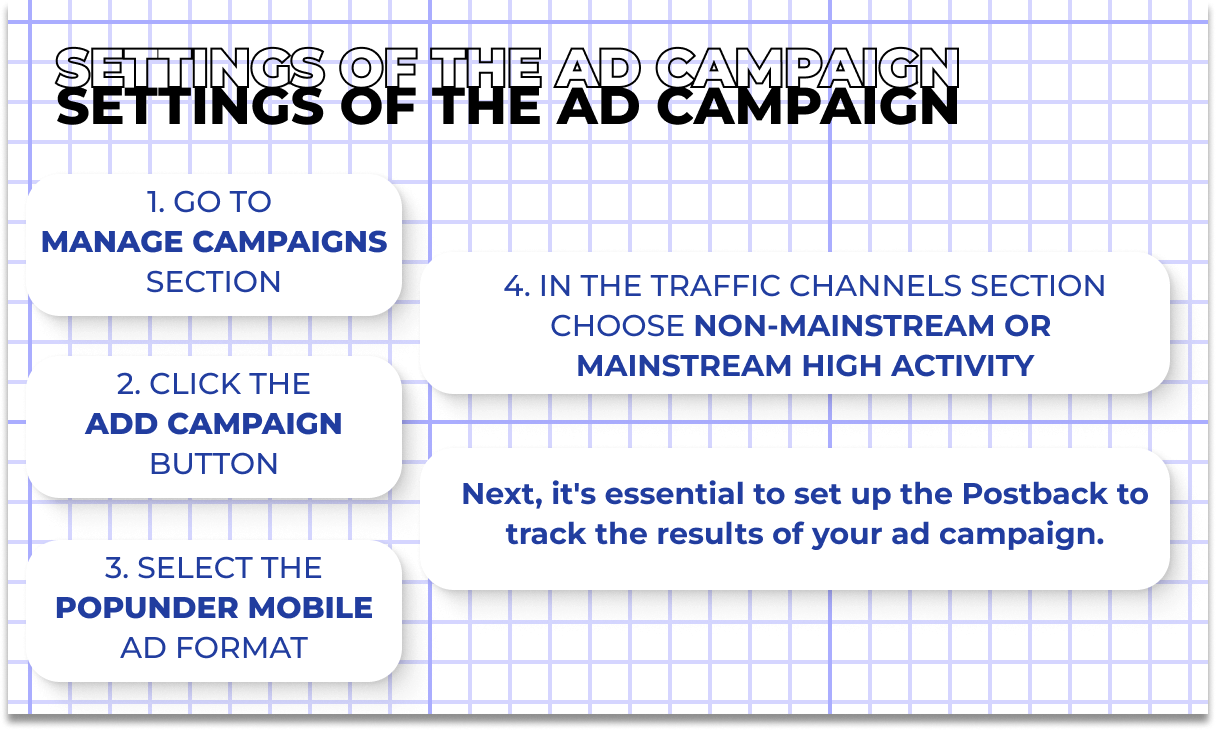 SETTINGS OF THE AD CAMPAIGN
SETTINGS OF THE AD CAMPAIGN

1. GO TO MANAGE CAMPAIGNS SECTION

2. CLICK THE ADD CAMPAIGN BUTTON

3. SELECT THE POPUNDER MOBILE AD FORMAT

4. IN THE TRAFFIC CHANNELS SECTION CHOOSE NON-MAINSTREAM OR MAINSTREAM HIGH ACTIVITY

Next, it's essential to set up the Postback to track the results of your ad campaign.